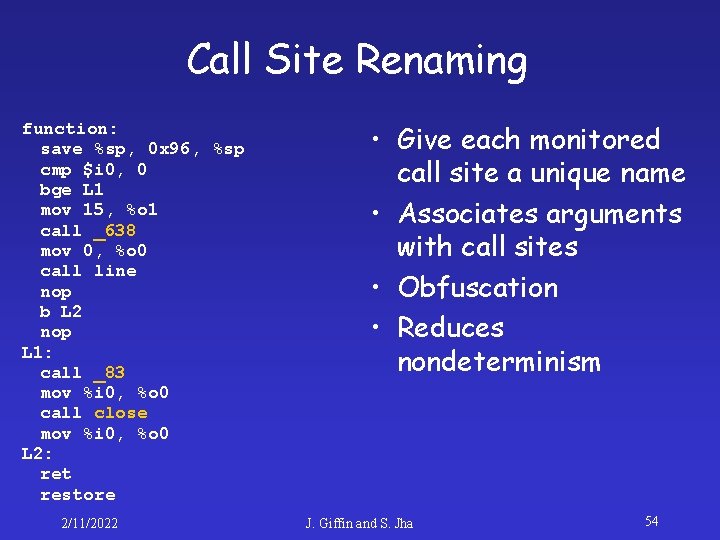 Call Site Renaming

function:
save %sp, 0x96, %sp
cmp $i0, 0
bge L1
mov 15, %o1
call _638
mov 0, %o0
call line
nop
b L2
nop
L1:
call _83
mov %i0, %o0
call close
mov %i0, %o0
L2:
ret
restore

• Give each monitored call site a unique name
• Associates arguments with call sites
• Obfuscation
• Reduces nondeterminism

2/11/2022

J. Giffin and S. Jha

54